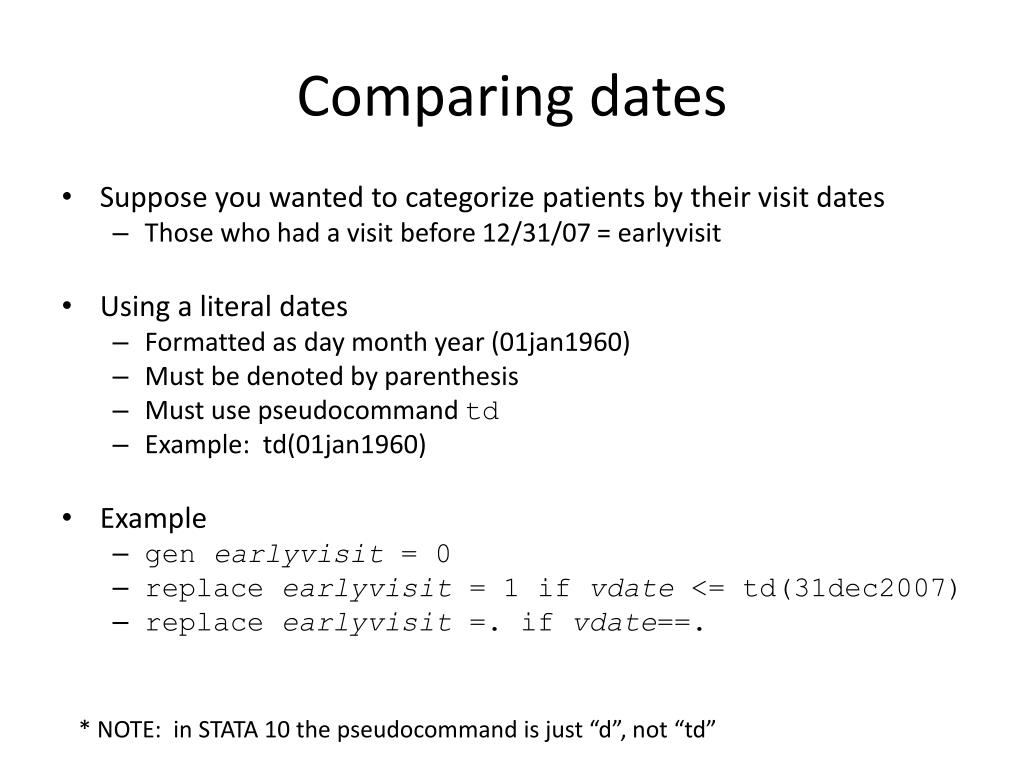 Comparing dates

• Suppose you wanted to categorize patients by their visit dates
– Those who had a visit before 12/31/07 = earlyvisit

• Using a literal dates
– Formatted as day month year (01jan1960)
– Must be denoted by parenthesis
– Must use pseudocommand td
– Example: td(01jan1960)

• Example
– gen earlyvisit = 0
– replace earlyvisit = 1 if vdate <= td(31dec2007)
– replace earlyvisit =. if vdate==.

* NOTE: in STATA 10 the pseudocommand is just “d”, not “td”